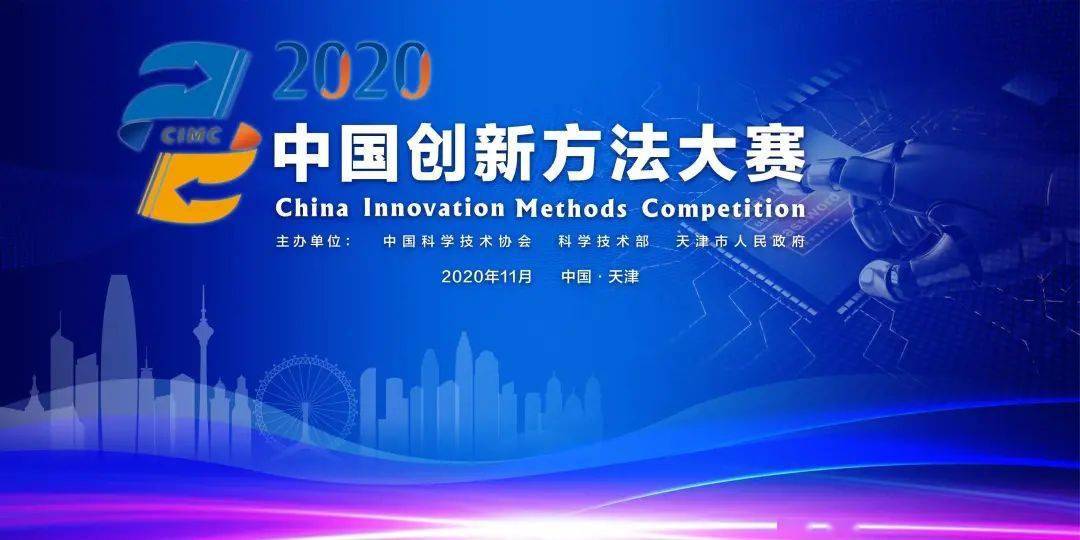 CIMC
2020
中国创新方法大赛
China Innovation Methods Competition
主办单位：　中国科学技术协会　科学技术部　天津市人民政府
2020年11月　中国 · 天津